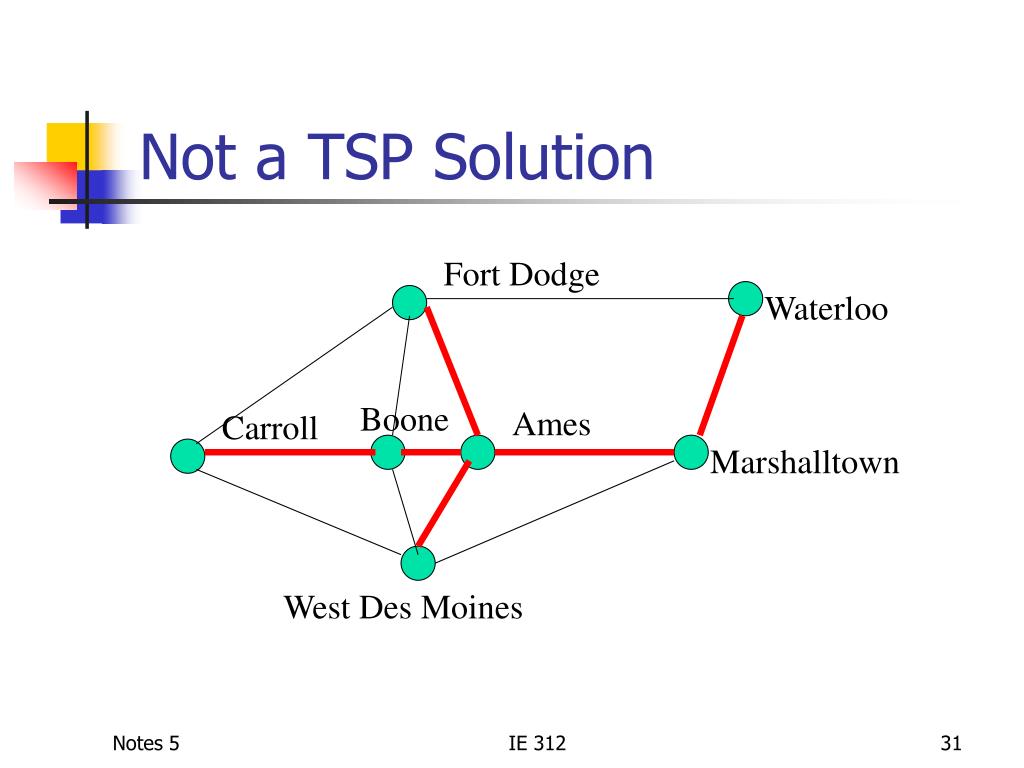 Not a TSP Solution

Fort Dodge

Waterloo

Carroll

Boone

Ames

Marshalltown

West Des Moines

Notes 5

IE 312

31